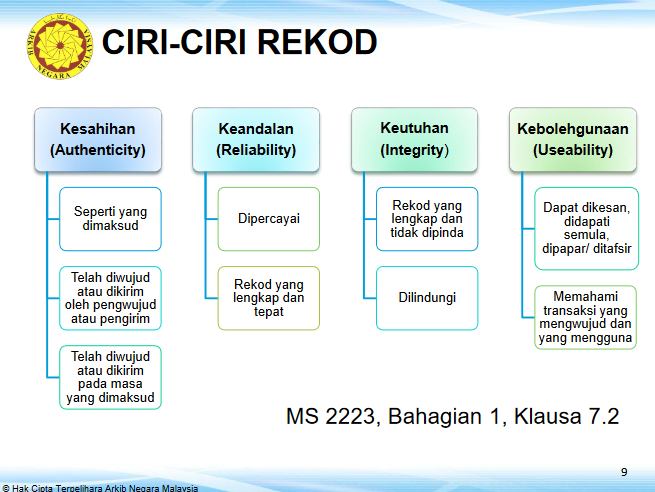 ARKIB NEGARA MALAYSIA

CIRI-CIRI REKOD

Kesahihan (Authenticity)

Seperti yang dimaksud

Telah diwujud atau dikirim oleh pengwujud atau pengirim

Telah diwujud atau dikirim pada masa yang dimaksud

Keandalan (Reliability)

Dipercayai

Rekod yang lengkap dan tepat

Keutuhan (Integrity)

Rekod yang lengkap dan tidak dipinda

Dilindungi

Kebolehgunaan (Useability)

Dapat dikesan, didapati semula, dipapar/ ditafsir

Memahami transaksi yang mengwujud dan yang mengguna

MS 2223, Bahagian 1, Klausa 7.2

9

© Hak Cipta Terpelihara Arkib Negara Malaysia